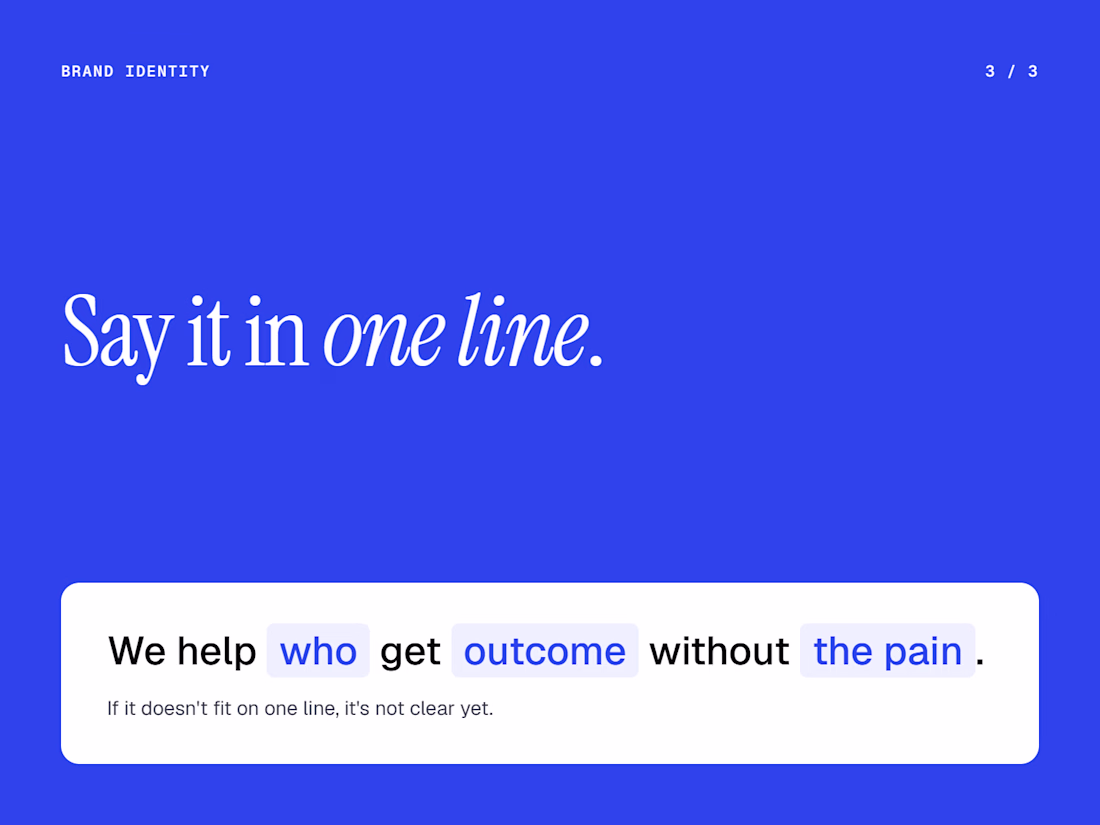 BRAND IDENTITY

3 / 3

Say it in one line.

We help who get outcome without the pain.

If it doesn't fit on one line, it's not clear yet.